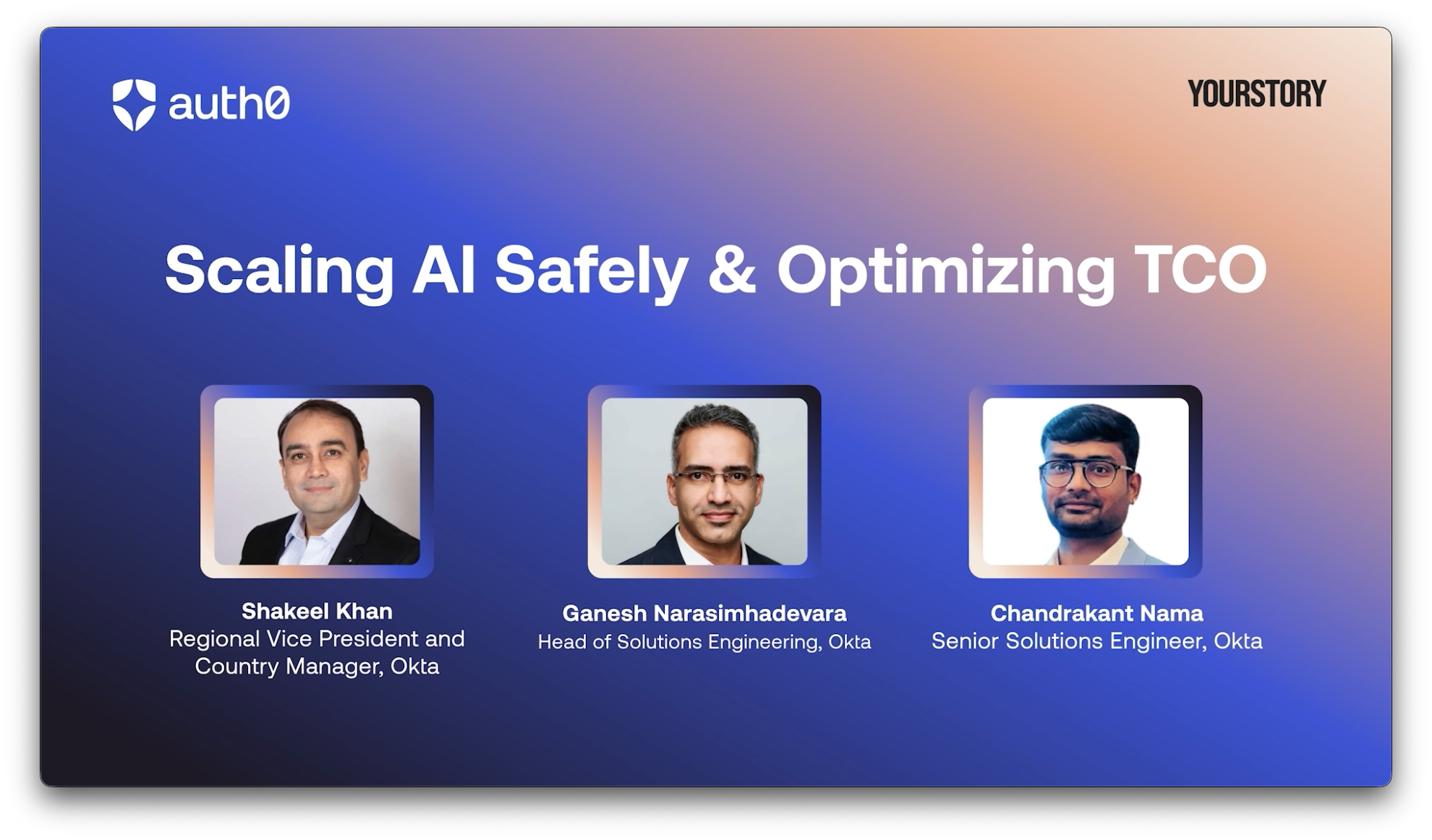 auth0

YOURSTORY

Scaling AI Safely & Optimizing TCO

Shakeel Khan
Regional Vice President and Country Manager, Okta

Ganesh Narasimhadevara
Head of Solutions Engineering, Okta

Chandrakant Nama
Senior Solutions Engineer, Okta